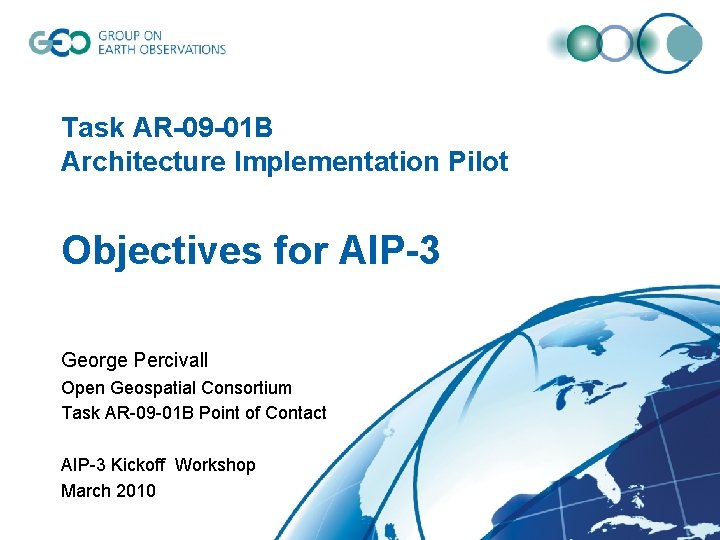 GEO GROUP ON EARTH OBSERVATIONS

Task AR-09-01B
Architecture Implementation Pilot

Objectives for AIP-3

George Percivall
Open Geospatial Consortium
Task AR-09-01B Point of Contact

AIP-3 Kickoff Workshop
March 2010